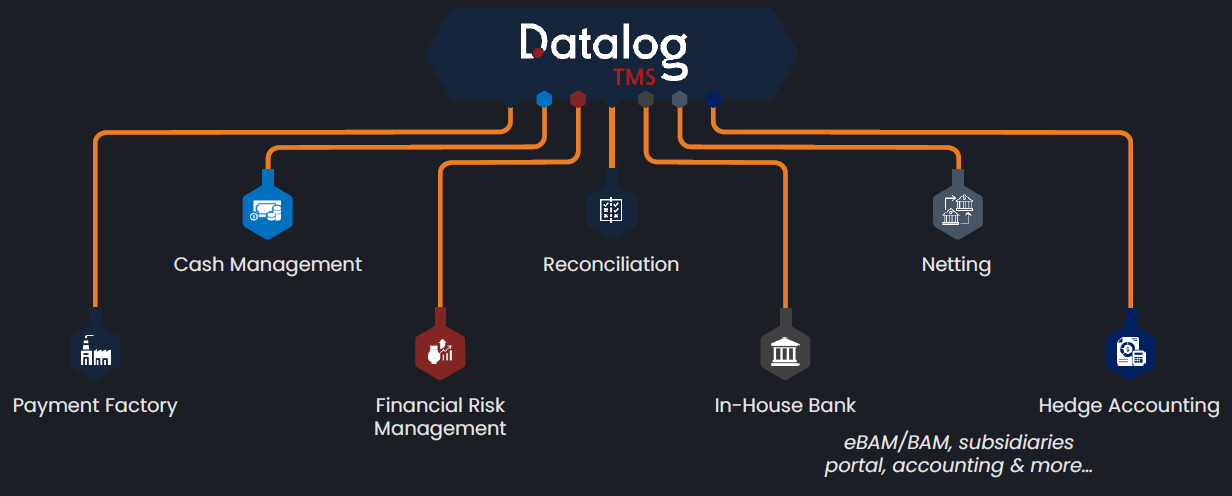 Datalog
TMS

Cash Management

Reconciliation

Netting

Payment Factory

Financial Risk Management

In-House Bank

Hedge Accounting

eBAM/BAM, subsidiaries portal, accounting & more...